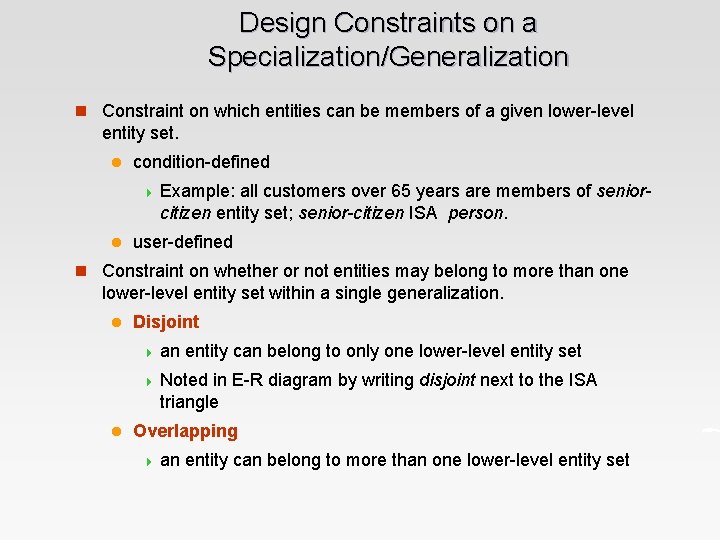 Design Constraints on a Specialization/Generalization

Constraint on which entities can be members of a given lower-level entity set.

condition-defined

Example: all customers over 65 years are members of senior-citizen entity set; senior-citizen ISA person.

user-defined

Constraint on whether or not entities may belong to more than one lower-level entity set within a single generalization.

Disjoint

an entity can belong to only one lower-level entity set

Noted in E-R diagram by writing disjoint next to the ISA triangle

Overlapping

an entity can belong to more than one lower-level entity set